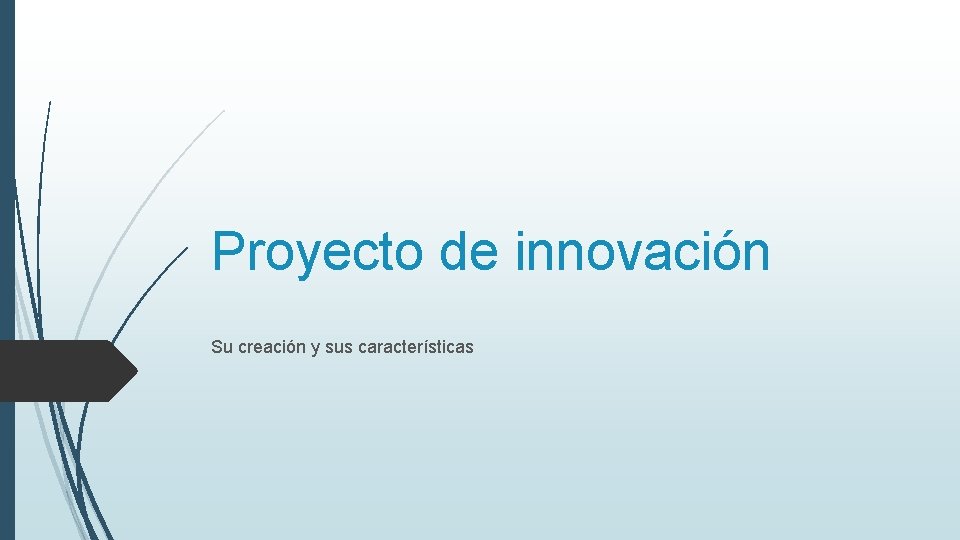 Proyecto de innovación

Su creación y sus características